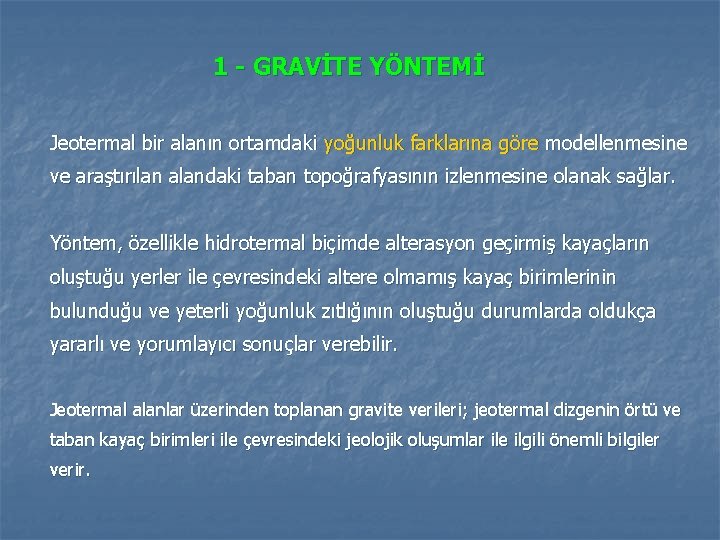 1 - GRAVİTE YÖNTEMİ

Jeotermal bir alanın ortamdaki yoğunluk farklarına göre modellenmesine ve araştırılan alandaki taban topoğrafyasının izlenmesine olanak sağlar.

Yöntem, özellikle hidrotermal biçimde alterasyon geçirmiş kayaçların oluştuğu yerler ile çevresindeki altere olmamış kayaç birimlerinin bulunduğu ve yeterli yoğunluk zıtlığının oluştuğu durumlarda oldukça yararlı ve yorumlayıcı sonuçlar verebilir.

Jeotermal alanlar üzerinden toplanan gravite verileri; jeotermal dizgenin örtü ve taban kayaç birimleri ile çevresindeki jeolojik oluşumlar ile ilgili önemli bilgiler verir.